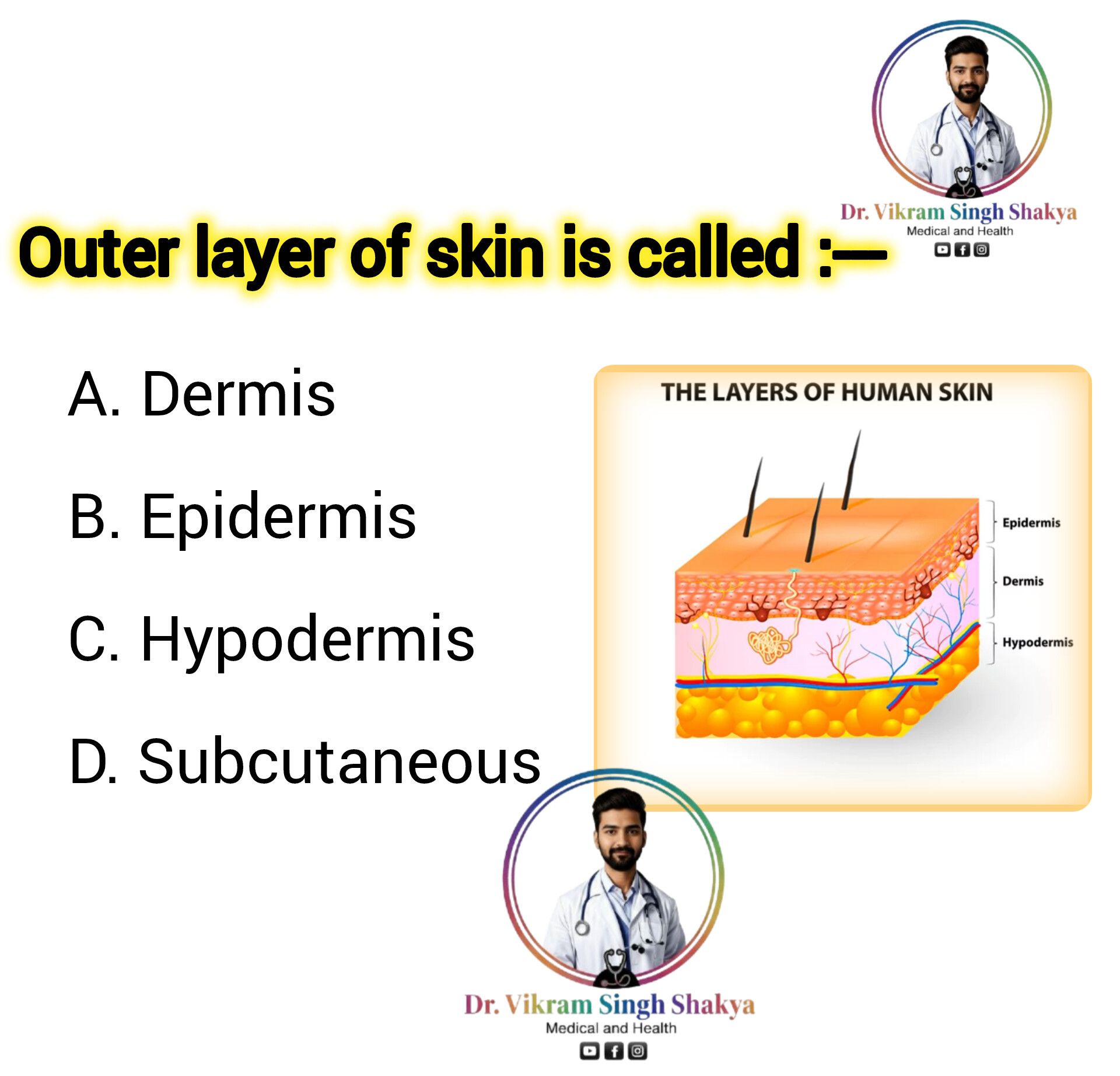 Dr. Vikram Singh Shakya
Medical and Health

Outer layer of skin is called :—

A. Dermis

B. Epidermis

C. Hypodermis

D. Subcutaneous

THE LAYERS OF HUMAN SKIN

Epidermis

Dermis

Hypodermis

Dr. Vikram Singh Shakya
Medical and Health